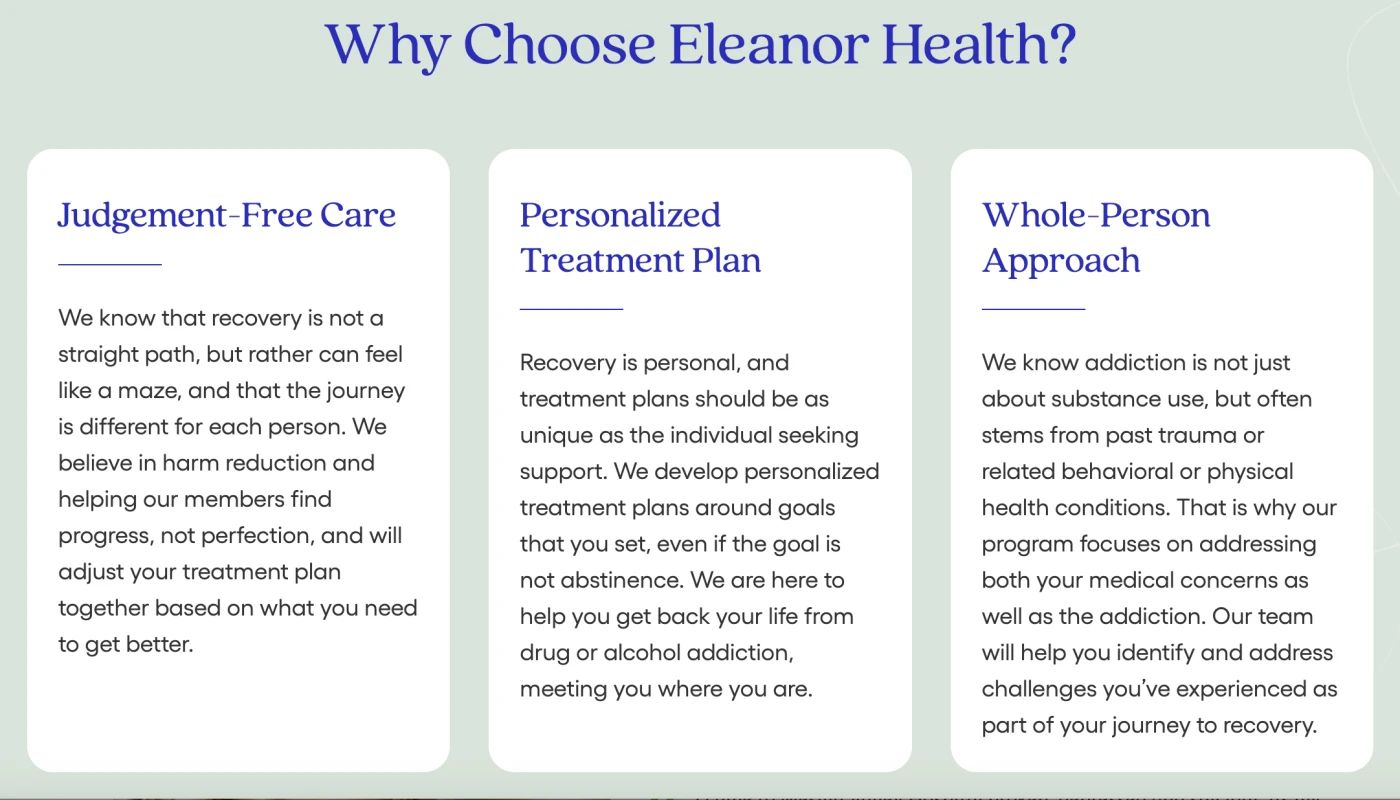 Why Choose Eleanor Health?

Judgement-Free Care

We know that recovery is not a straight path, but rather can feel like a maze, and that the journey is different for each person. We believe in harm reduction and helping our members find progress, not perfection, and will adjust your treatment plan together based on what you need to get better.

Personalized Treatment Plan

Recovery is personal, and treatment plans should be as unique as the individual seeking support. We develop personalized treatment plans around goals that you set, even if the goal is not abstinence. We are here to help you get back your life from drug or alcohol addiction, meeting you where you are.

Whole-Person Approach

We know addiction is not just about substance use, but often stems from past trauma or related behavioral or physical health conditions. That is why our program focuses on addressing both your medical concerns as well as the addiction. Our team will help you identify and address challenges you've experienced as part of your journey to recovery.